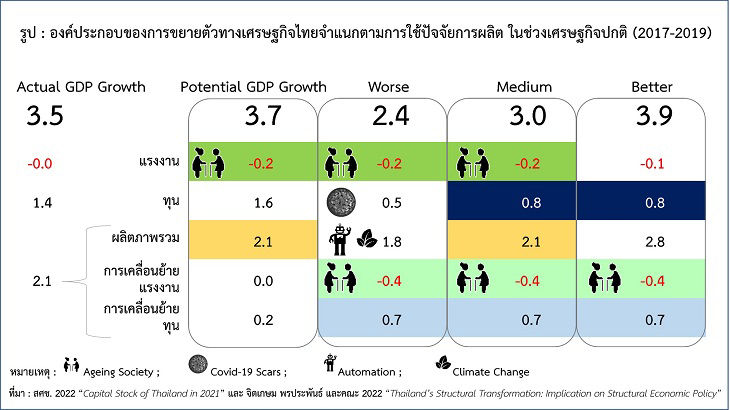 รูป : องค์ประกอบของการขยายตัวทางเศรษฐกิจไทยจำแนกตามการใช้ปัจจัยการผลิต ในช่วงเศรษฐกิจปกติ (2017-2019)

| Actual GDP Growth | | Potential GDP Growth | Worse | Medium | Better |
|---|---|---|---|---|---|
| 3.5 | | 3.7 | 2.4 | 3.0 | 3.9 |
| -0.0 | แรงงาน | -0.2 | -0.2 | -0.2 | -0.1 |
| 1.4 | ทุน | 1.6 | 0.5 | 0.8 | 0.8 |
| 2.1 | ผลิตภาพรวม | 2.1 | 1.8 | 2.1 | 2.8 |
| | การเคลื่อนย้ายแรงงาน | 0.0 | -0.4 | -0.4 | -0.4 |
| | การเคลื่อนย้ายทุน | 0.2 | 0.7 | 0.7 | 0.7 |

หมายเหตุ : Ageing Society ; Covid-19 Scars ; Automation ; Climate Change

ที่มา : สศช. 2022 "Capital Stock of Thailand in 2021" และ จิตเกษม พรประพันธ์ และคณะ 2022 "Thailand's Structural Transformation: Implication on Structural Economic Policy"